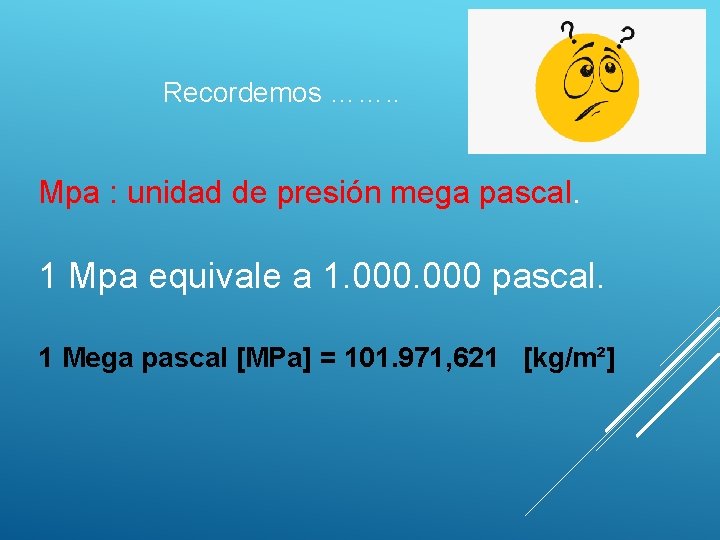 Recordemos ……..

?
?

Mpa : unidad de presión mega pascal.

1 Mpa equivale a 1.000.000 pascal.

1 Mega pascal [MPa] = 101.971,621 [kg/m²]